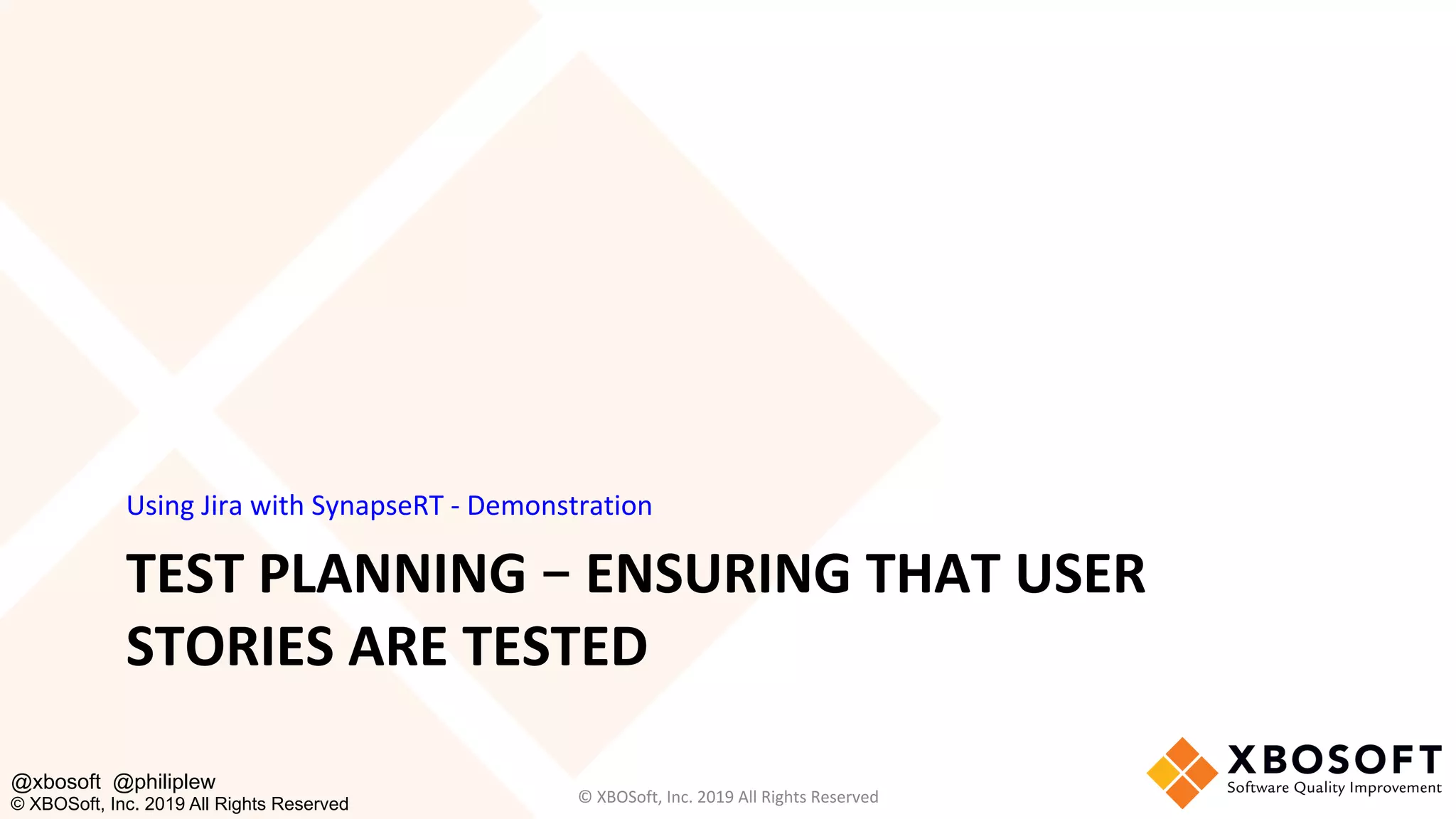 Using Jira with SynapseRT - Demonstration

TEST PLANNING – ENSURING THAT USER STORIES ARE TESTED

@xbosoft @philiplew
© XBOSoft, Inc. 2019 All Rights Reserved

© XBOSoft, Inc. 2019 All Rights Reserved

XBOSOFT
Software Quality Improvement